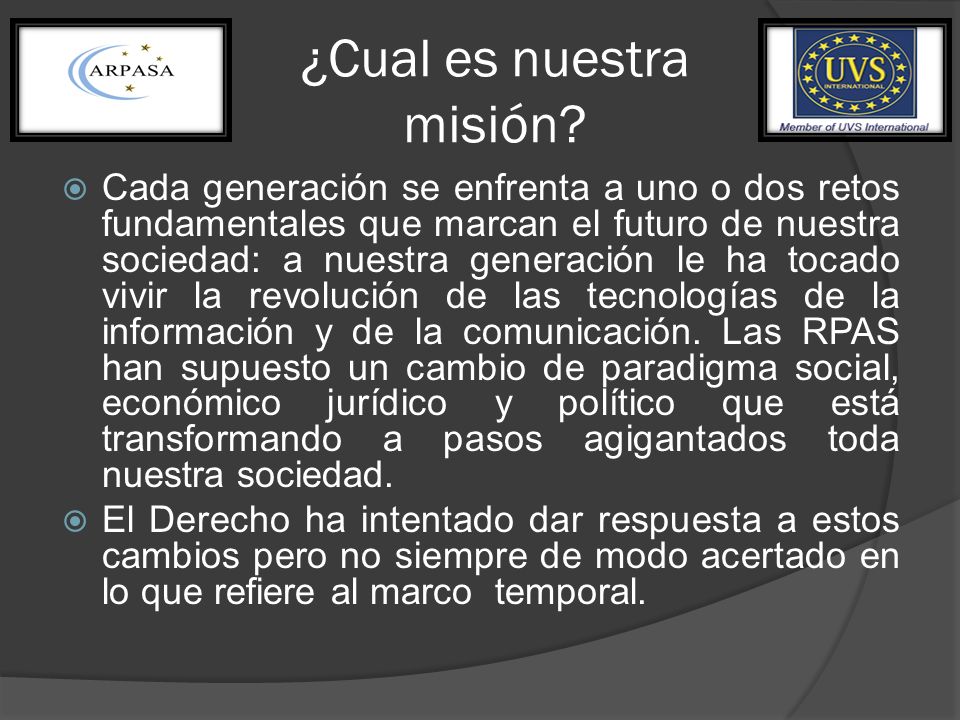 ARPASA

¿Cual es nuestra misión?

UVS INTERNATIONAL
Member of UVS International

Cada generación se enfrenta a uno o dos retos fundamentales que marcan el futuro de nuestra sociedad: a nuestra generación le ha tocado vivir la revolución de las tecnologías de la información y de la comunicación. Las RPAS han supuesto un cambio de paradigma social, económico jurídico y político que está transformando a pasos agigantados toda nuestra sociedad.

El Derecho ha intentado dar respuesta a estos cambios pero no siempre de modo acertado en lo que refiere al marco temporal.